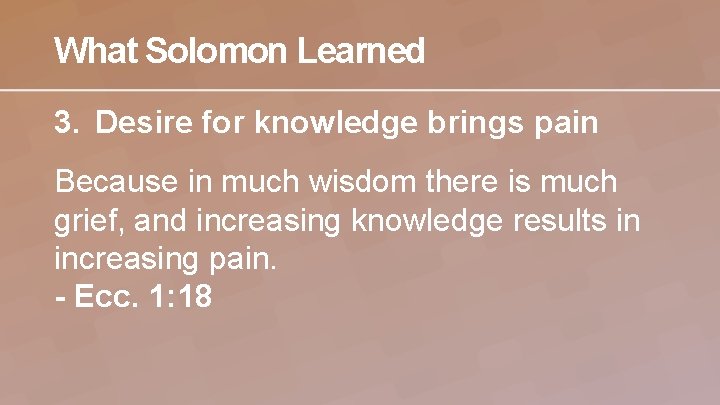 What Solomon Learned

3. Desire for knowledge brings pain

Because in much wisdom there is much grief, and increasing knowledge results in increasing pain.
- Ecc. 1:18